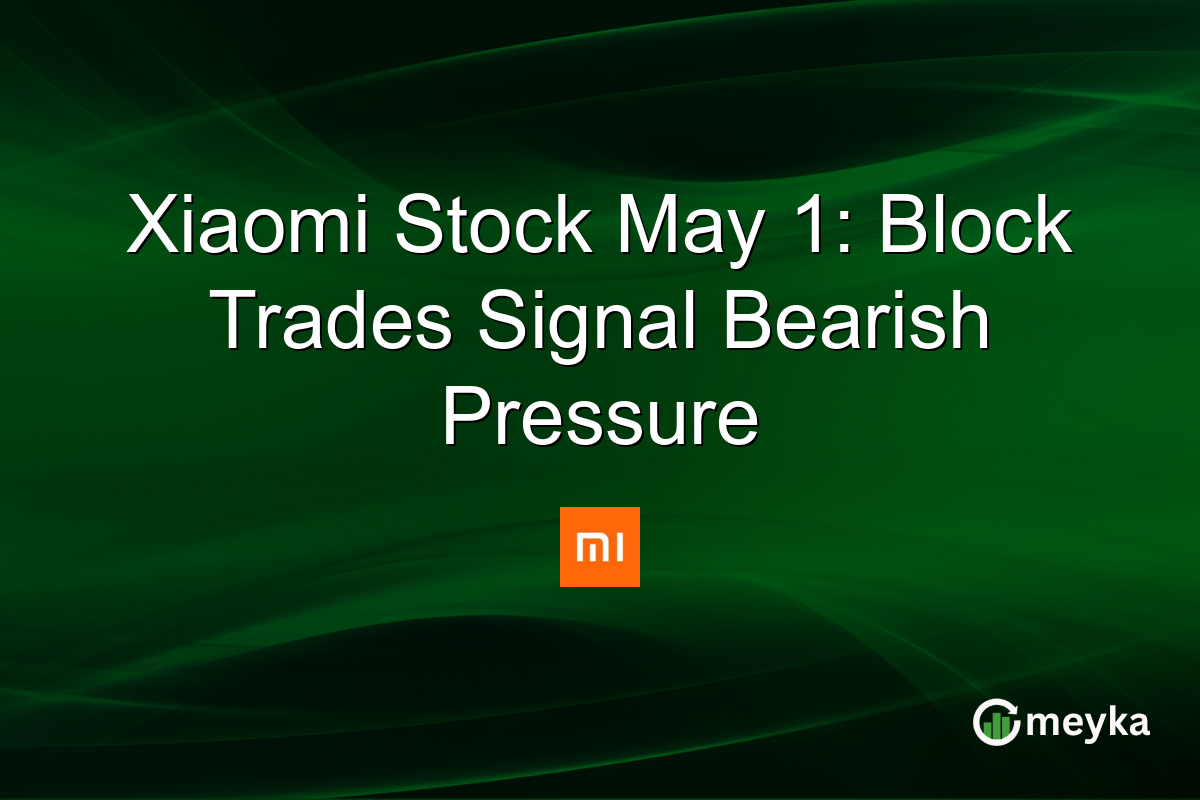 Xiaomi Stock May 1: Block Trades Signal Bearish Pressure

mi

meyka